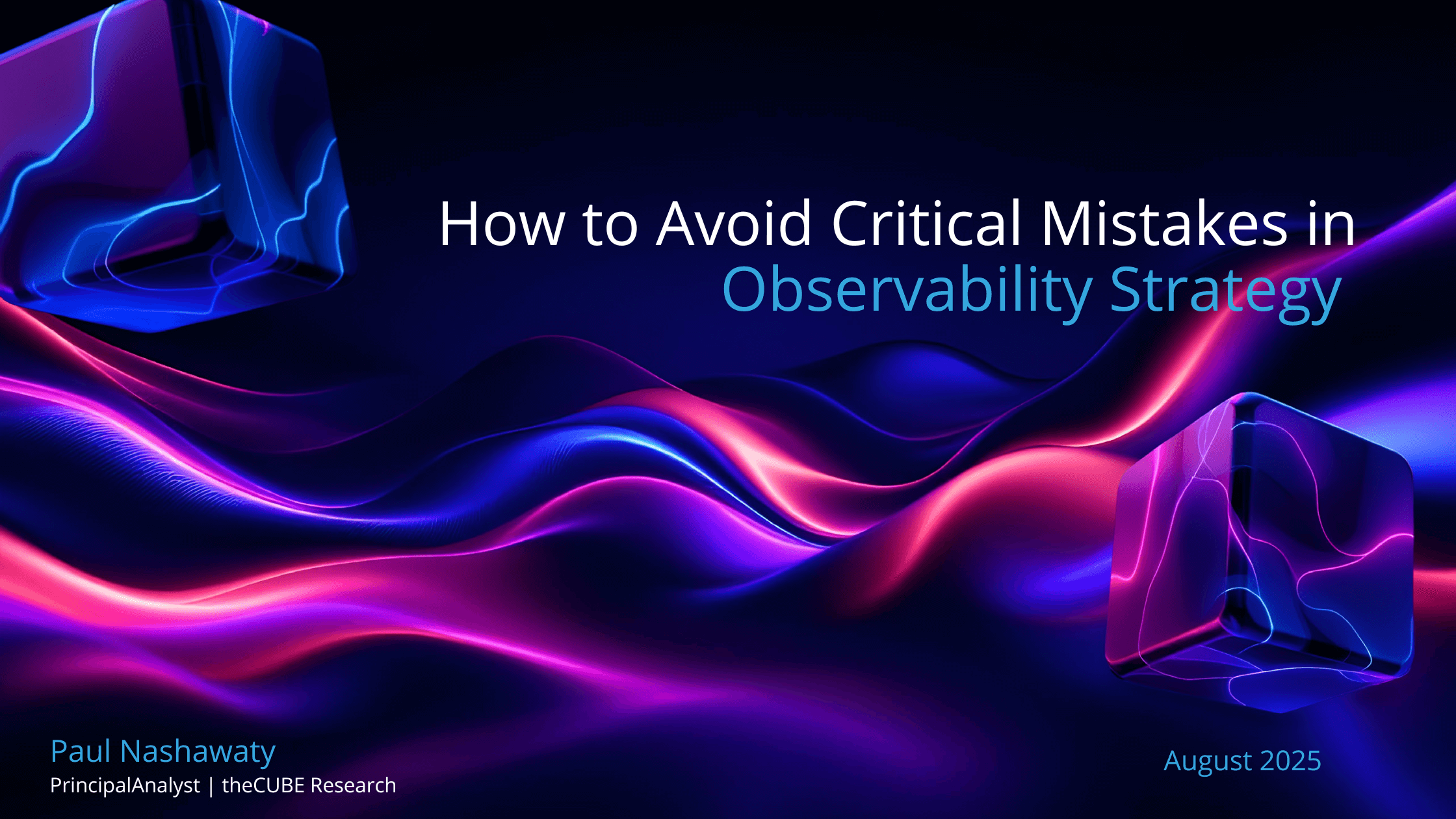 How to Avoid Critical Mistakes in
Observability Strategy

Paul Nashawaty
PrincipalAnalyst | theCUBE Research

August 2025